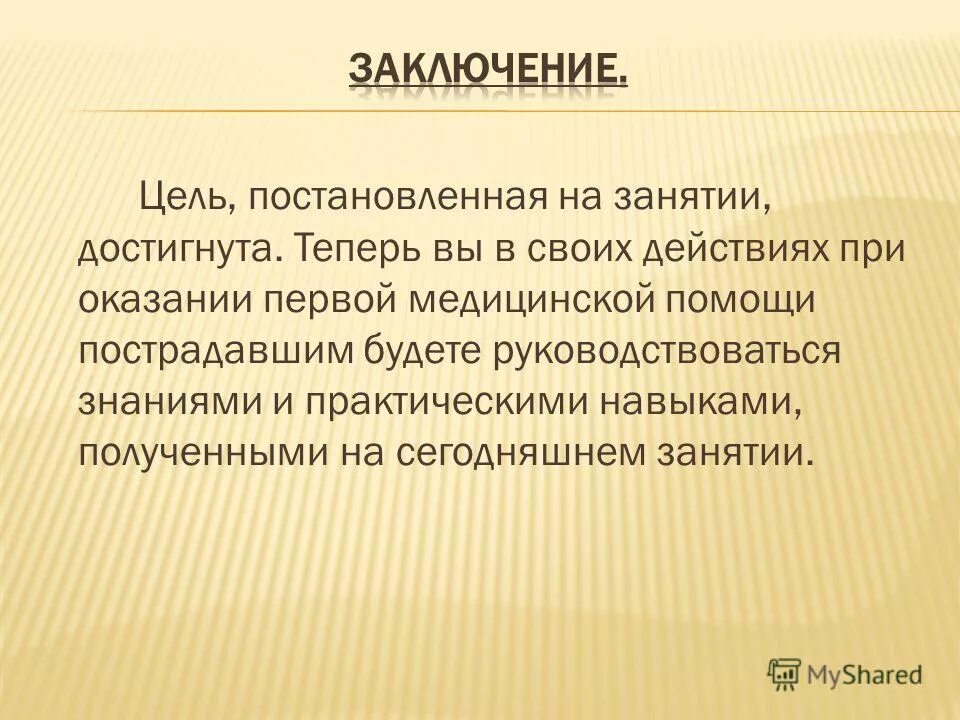 ЗАКЛЮЧЕНИЕ.

Цель, постановленная на занятии, достигнута. Теперь вы в своих действиях при оказании первой медицинской помощи пострадавшим будете руководствоваться знаниями и практическими навыками, полученными на сегодняшнем занятии.

MyShared